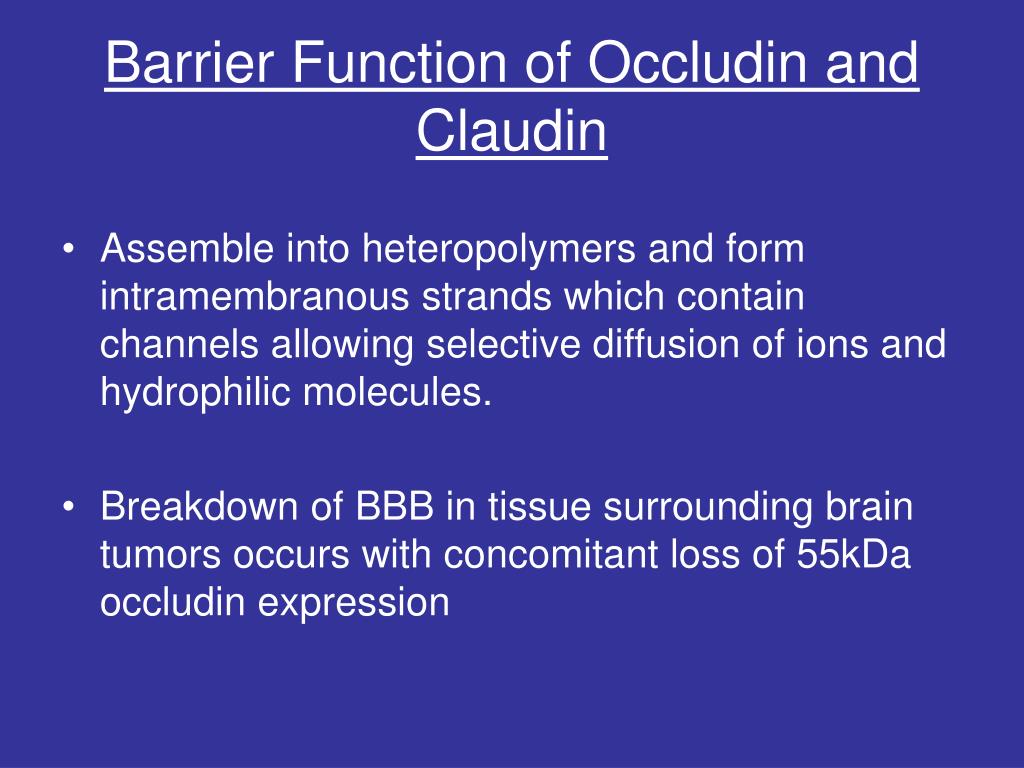 Barrier Function of Occludin and Claudin

• Assemble into heteropolymers and form intramembranous strands which contain channels allowing selective diffusion of ions and hydrophilic molecules.

• Breakdown of BBB in tissue surrounding brain tumors occurs with concomitant loss of 55kDa occludin expression